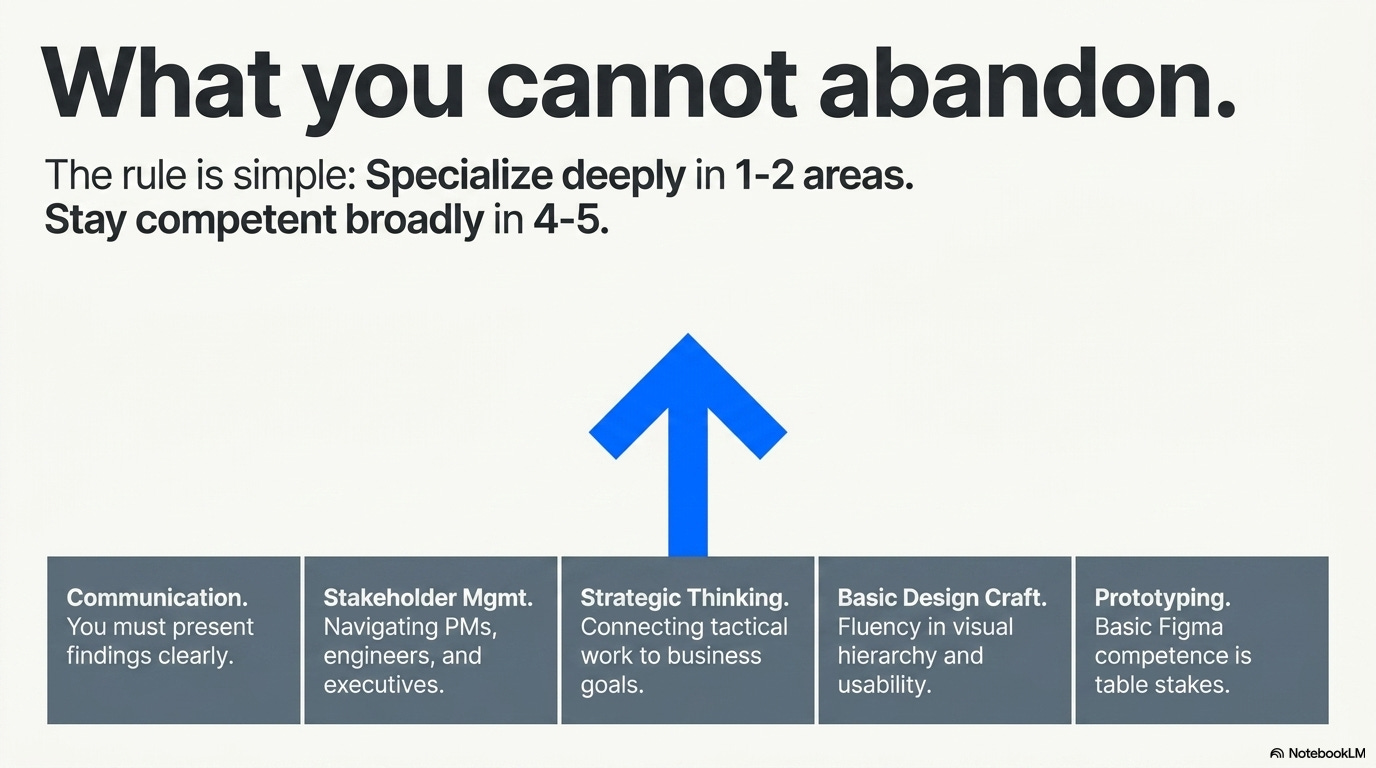 What you cannot abandon.

The rule is simple: Specialize deeply in 1-2 areas. Stay competent broadly in 4-5.

Communication. You must present findings clearly.

Stakeholder Mgmt. Navigating PMs, engineers, and executives.

Strategic Thinking. Connecting tactical work to business goals.

Basic Design Craft. Fluency in visual hierarchy and usability.

Prototyping. Basic Figma competence is table stakes.

NotebookLM